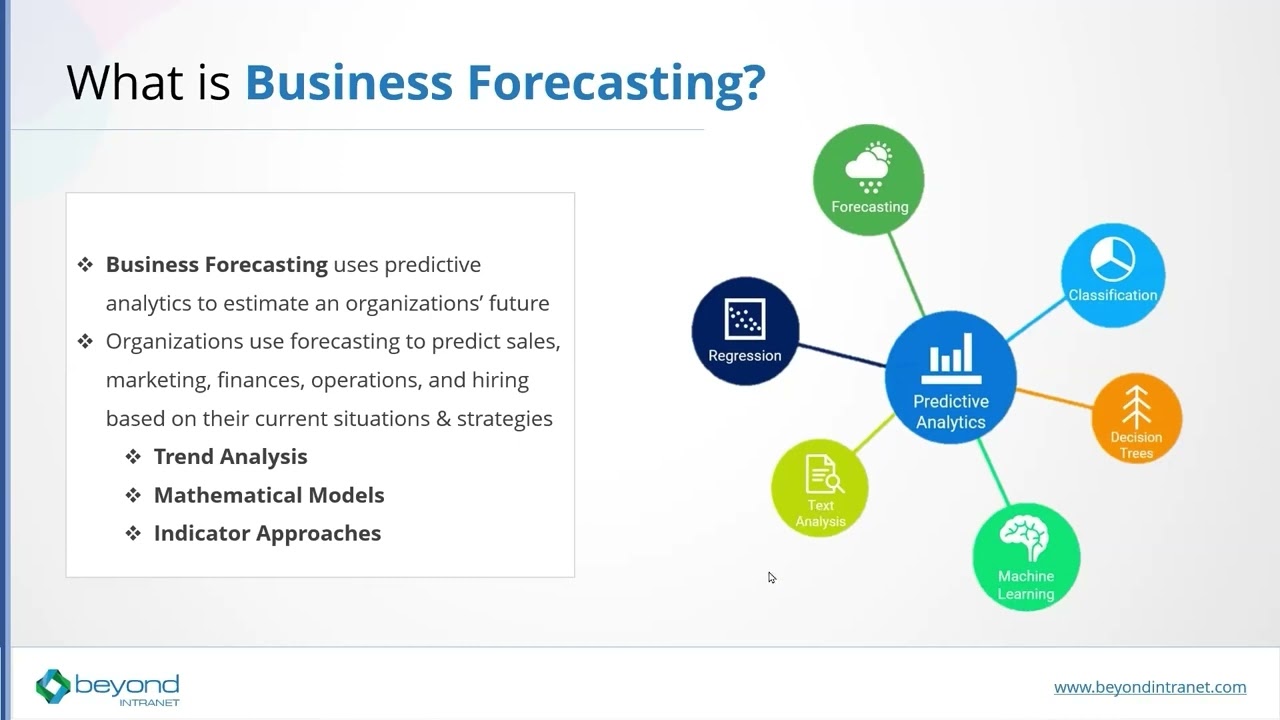 What is Business Forecasting?

❖ Business Forecasting uses predictive analytics to estimate an organizations' future

❖ Organizations use forecasting to predict sales, marketing, finances, operations, and hiring based on their current situations & strategies

❖ Trend Analysis

❖ Mathematical Models

❖ Indicator Approaches

Forecasting

Classification

Regression

Predictive Analytics

Decision Trees

Text Analysis

Machine Learning

beyond INTRANET

www.beyondintranet.com